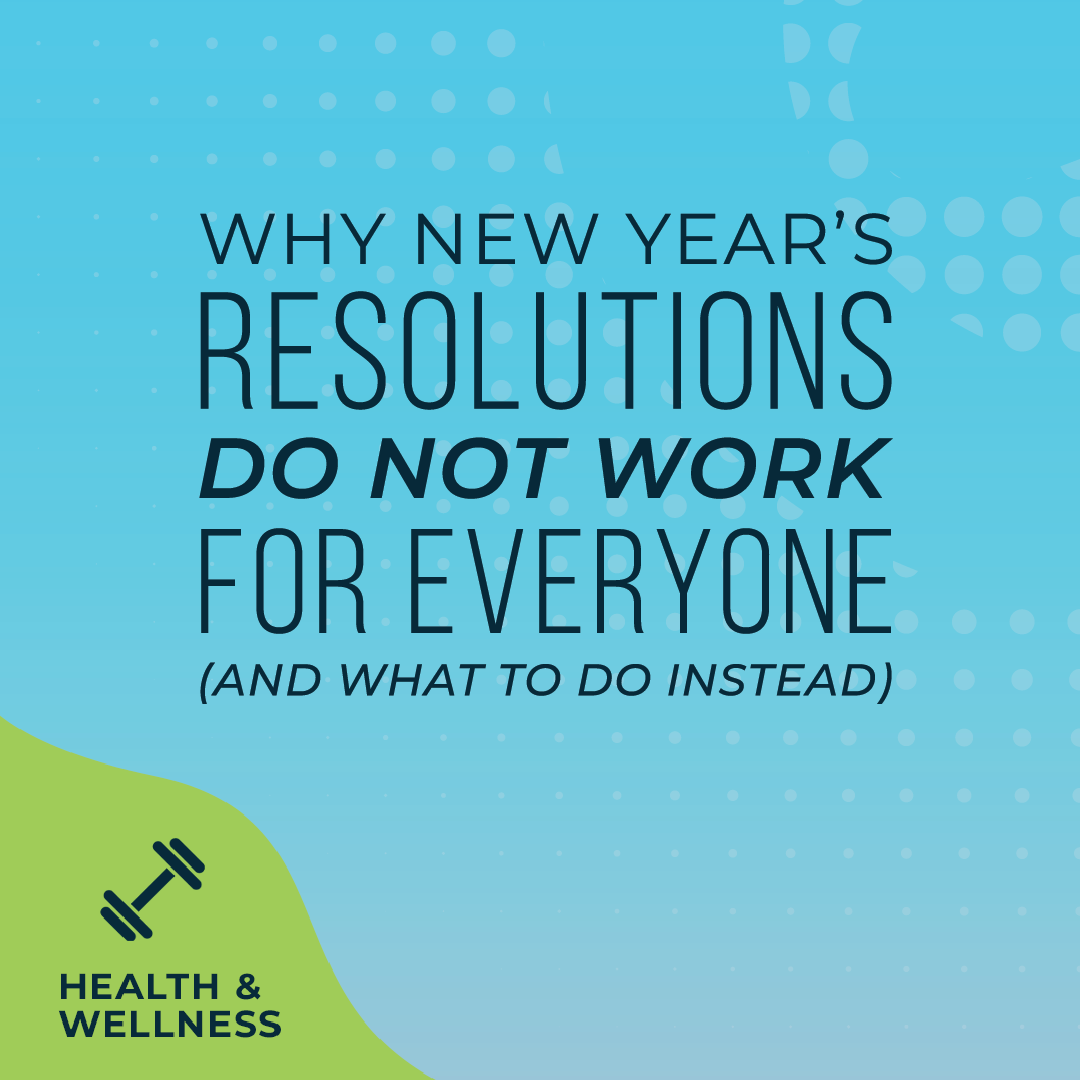 WHY NEW YEAR'S
RESOLUTIONS
DO NOT WORK
FOR EVERYONE
(AND WHAT TO DO INSTEAD)

HEALTH &
WELLNESS